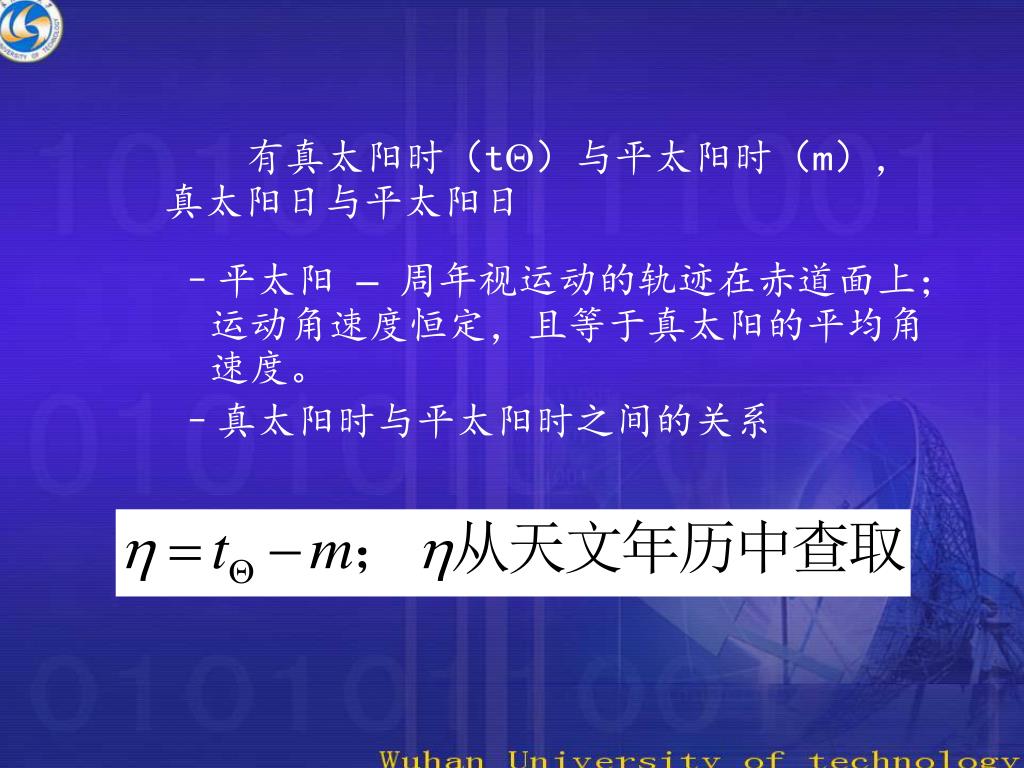 有真太阳时（tΘ）与平太阳时（m），真太阳日与平太阳日

– 平太阳 — 周年视运动的轨迹在赤道面上；运动角速度恒定，且等于真太阳的平均角速度。

– 真太阳时与平太阳时之间的关系

$\eta = t_{\Theta} - m$；  $\eta$从天文年历中查取

Wuhan University of technology